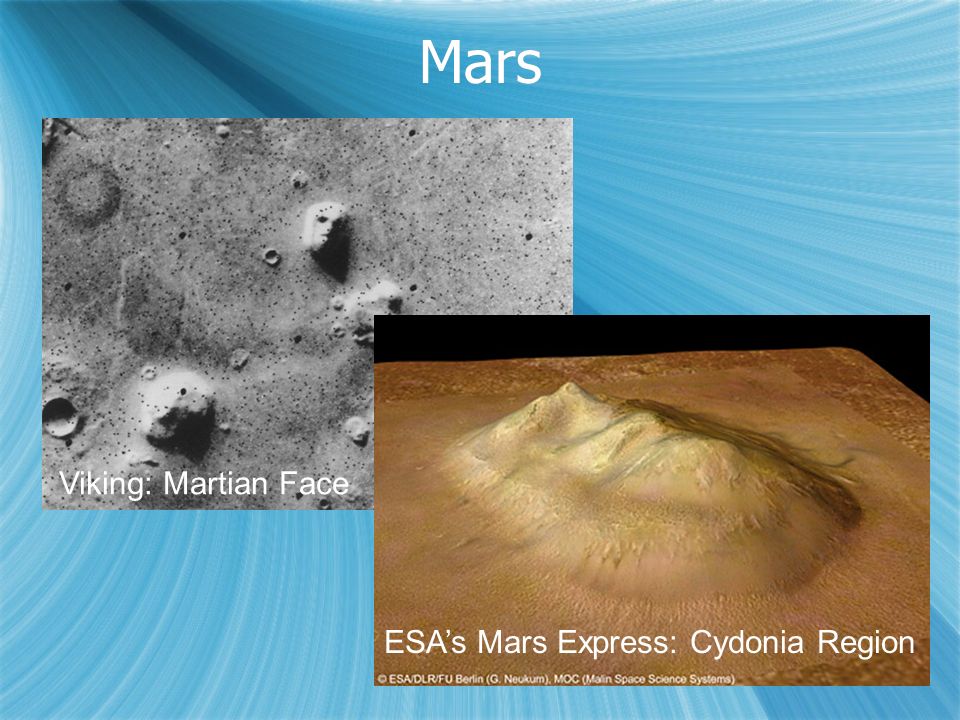 Mars

Viking: Martian Face

ESA's Mars Express: Cydonia Region

© ESA/DLR/FU Berlin (G. Neukum), MOC (Malin Space Science Systems)